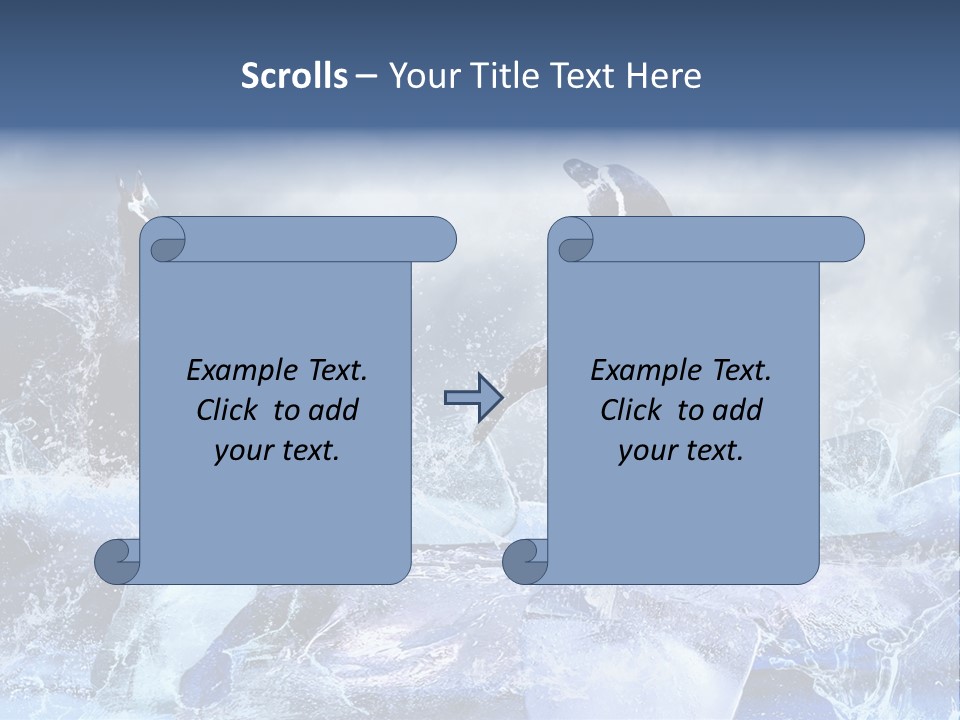 Scrolls – Your Title Text Here

Example Text. Click to add your text.

Example Text. Click to add your text.